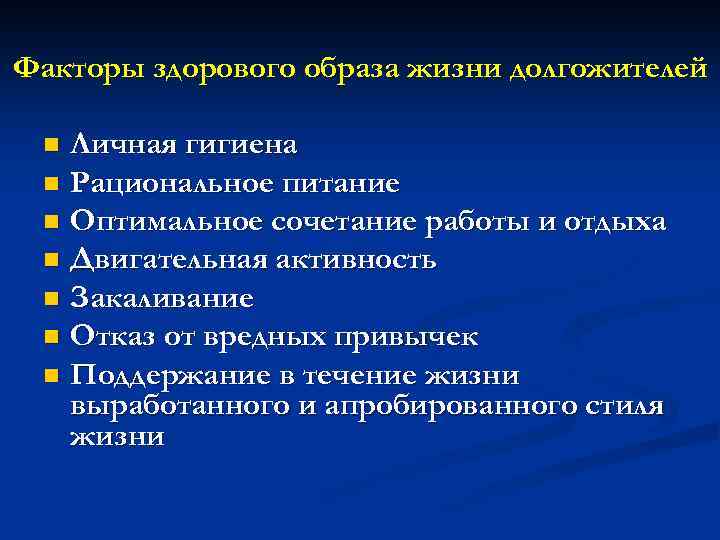 Факторы здорового образа жизни долгожителей

- Личная гигиена
- Рациональное питание
- Оптимальное сочетание работы и отдыха
- Двигательная активность
- Закаливание
- Отказ от вредных привычек
- Поддержание в течение жизни выработанного и апробированного стиля жизни